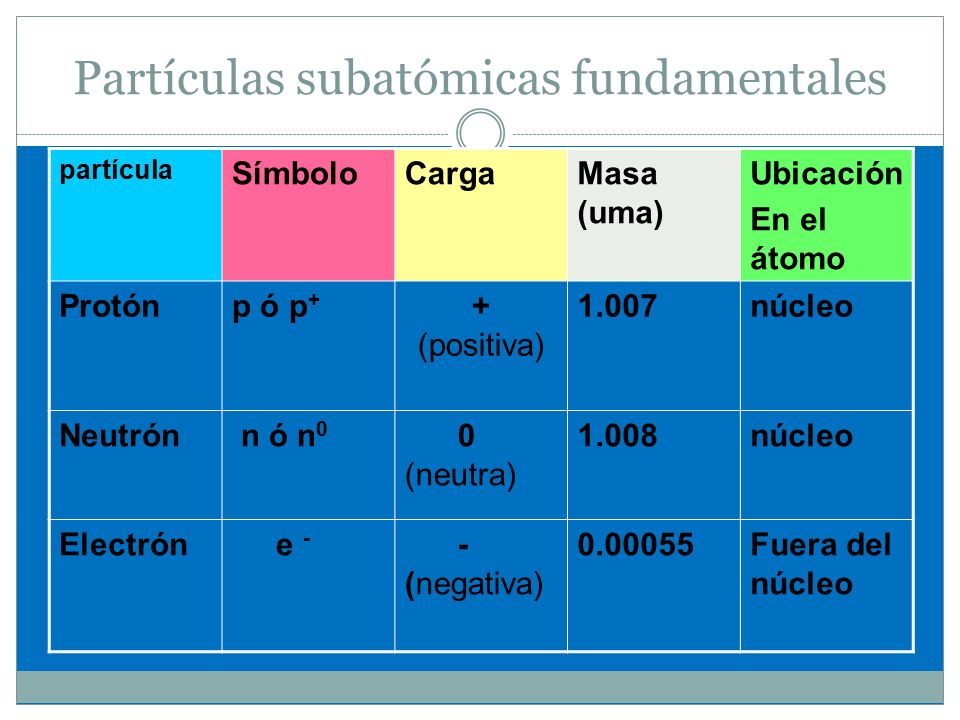 Partículas subatómicas fundamentales

| partícula | Símbolo | Carga | Masa (uma) | Ubicación En el átomo |
|---|---|---|---|---|
| Protón | p ó $p^+$ | + (positiva) | 1.007 | núcleo |
| Neutrón | n ó $n^0$ | 0 (neutra) | 1.008 | núcleo |
| Electrón | $e^-$ | - (negativa) | 0.00055 | Fuera del núcleo |